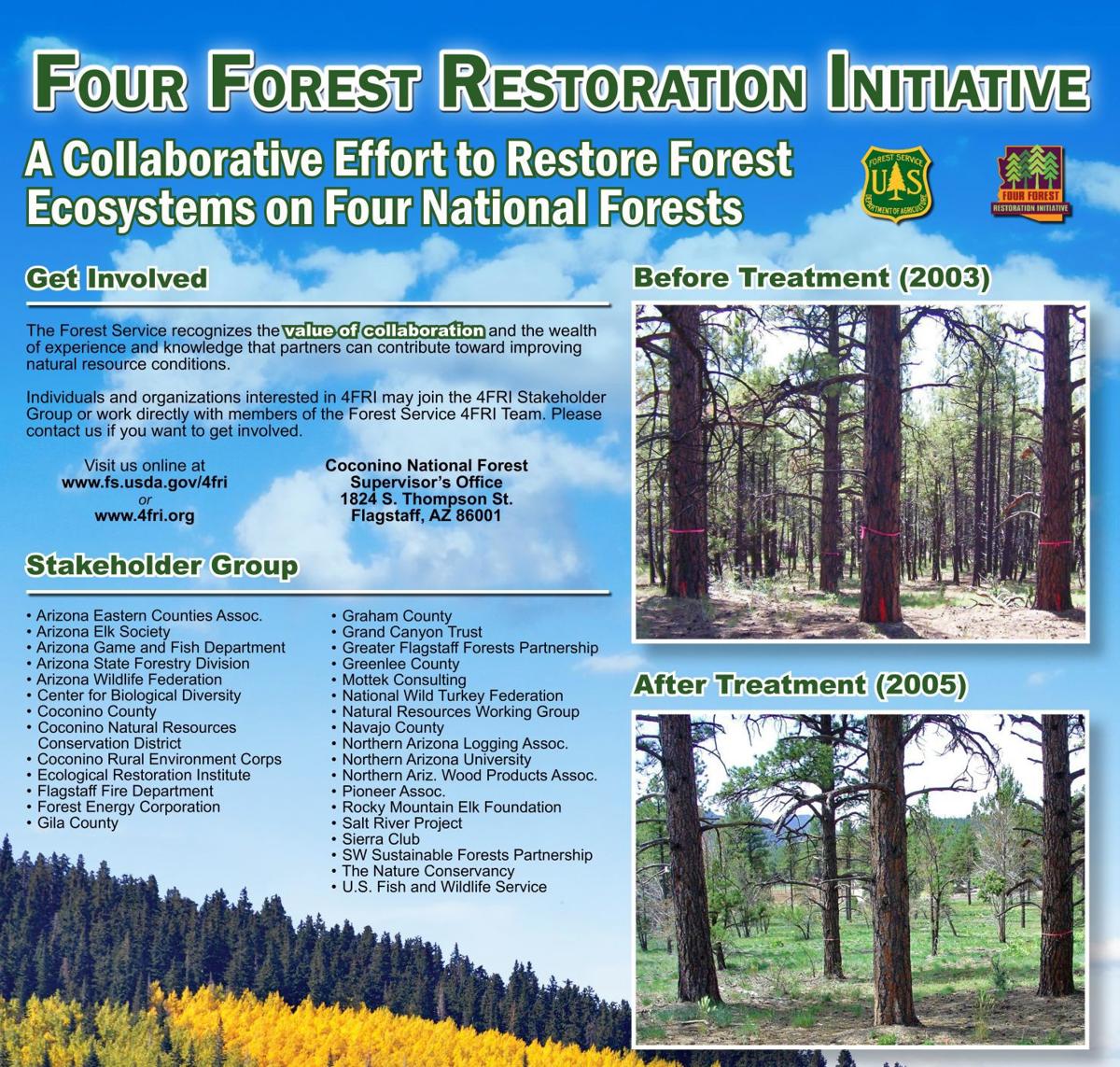 FOUR FOREST RESTORATION INITIATIVE

A Collaborative Effort to Restore Forest Ecosystems on Four National Forests

FOREST SERVICE
U S
DEPARTMENT OF AGRICULTURE

FOUR FOREST
RESTORATION INITIATIVE

Get Involved

The Forest Service recognizes the value of collaboration and the wealth of experience and knowledge that partners can contribute toward improving natural resource conditions.

Individuals and organizations interested in 4FRI may join the 4FRI Stakeholder Group or work directly with members of the Forest Service 4FRI Team. Please contact us if you want to get involved.

Visit us online at
www.fs.usda.gov/4fri
or
www.4fri.org

Coconino National Forest
Supervisor's Office
1824 S. Thompson St.
Flagstaff, AZ 86001

Stakeholder Group

• Arizona Eastern Counties Assoc.
• Arizona Elk Society
• Arizona Game and Fish Department
• Arizona State Forestry Division
• Arizona Wildlife Federation
• Center for Biological Diversity
• Coconino County
• Coconino Natural Resources Conservation District
• Coconino Rural Environment Corps
• Ecological Restoration Institute
• Flagstaff Fire Department
• Forest Energy Corporation
• Gila County

• Graham County
• Grand Canyon Trust
• Greater Flagstaff Forests Partnership
• Greenlee County
• Mottek Consulting
• National Wild Turkey Federation
• Natural Resources Working Group
• Navajo County
• Northern Arizona Logging Assoc.
• Northern Arizona University
• Northern Ariz. Wood Products Assoc.
• Pioneer Assoc.
• Rocky Mountain Elk Foundation
• Salt River Project
• Sierra Club
• SW Sustainable Forests Partnership
• The Nature Conservancy
• U.S. Fish and Wildlife Service

Before Treatment (2003)

After Treatment (2005)